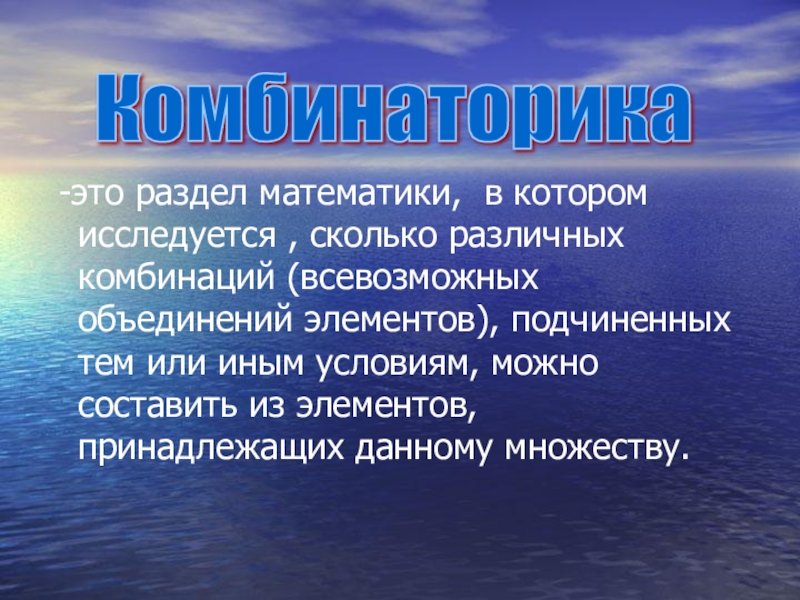 Комбинаторика

-это раздел математики, в котором исследуется , сколько различных комбинаций (всевозможных объединений элементов), подчиненных тем или иным условиям, можно составить из элементов, принадлежащих данному множеству.